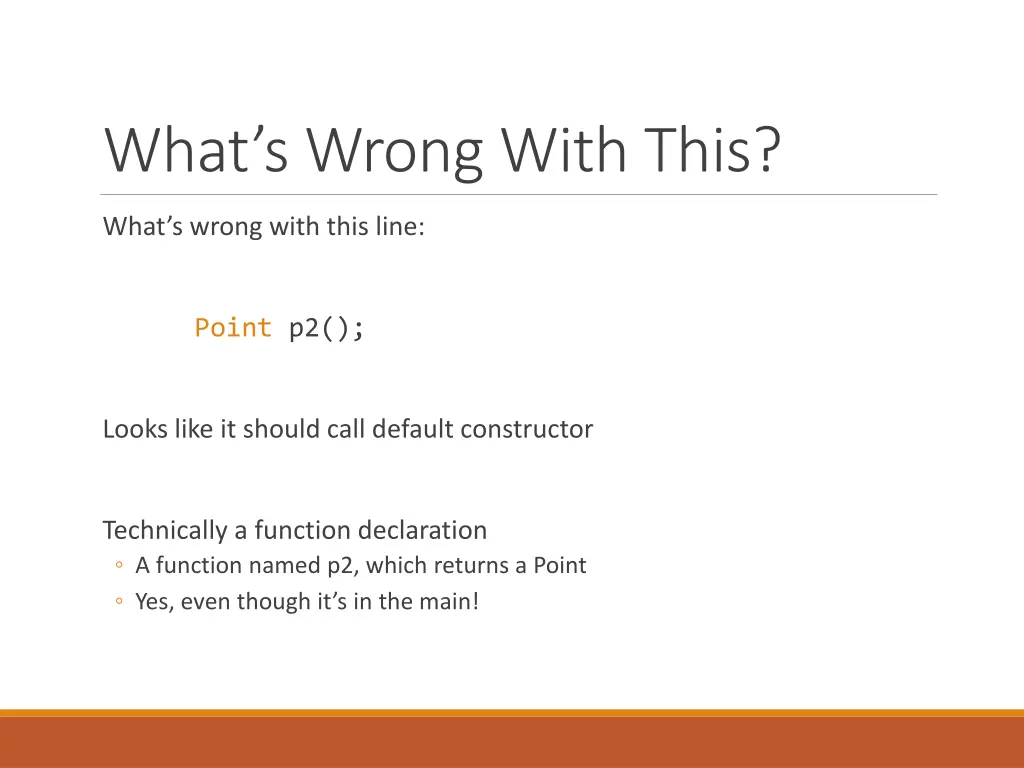 What’s Wrong With This?

What’s wrong with this line:

Point p2();

Looks like it should call default constructor

Technically a function declaration
◦ A function named p2, which returns a Point
◦ Yes, even though it’s in the main!